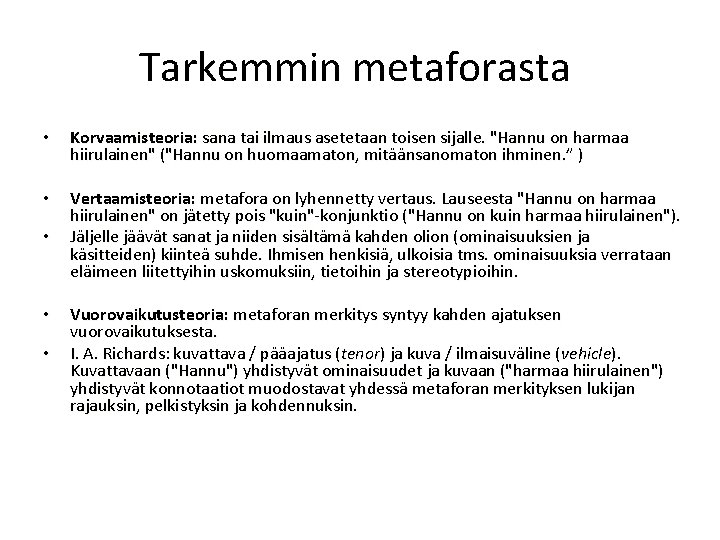 Tarkemmin metaforasta

• Korvaamisteoria: sana tai ilmaus asetetaan toisen sijalle. "Hannu on harmaa hiirulainen" ("Hannu on huomaamaton, mitäänsanomaton ihminen." )

• Vertaamisteoria: metafora on lyhennetty vertaus. Lauseesta "Hannu on harmaa hiirulainen" on jätetty pois "kuin"-konjunktio ("Hannu on kuin harmaa hiirulainen").
• Jäljelle jäävät sanat ja niiden sisältämä kahden olion (ominaisuuksien ja käsitteiden) kiinteä suhde. Ihmisen henkisiä, ulkoisia tms. ominaisuuksia verrataan eläimeen liitettyihin uskomuksiin, tietoihin ja stereotypioihin.

• Vuorovaikutusteoria: metaforan merkitys syntyy kahden ajatuksen vuorovaikutuksesta.
• I. A. Richards: kuvattava / pääajatus (tenor) ja kuva / ilmaisuväline (vehicle). Kuvattavaan ("Hannu") yhdistyvät ominaisuudet ja kuvaan ("harmaa hiirulainen") yhdistyvät konnotaatiot muodostavat yhdessä metaforan merkityksen lukijan rajauksin, pelkistyksin ja kohdennuksin.